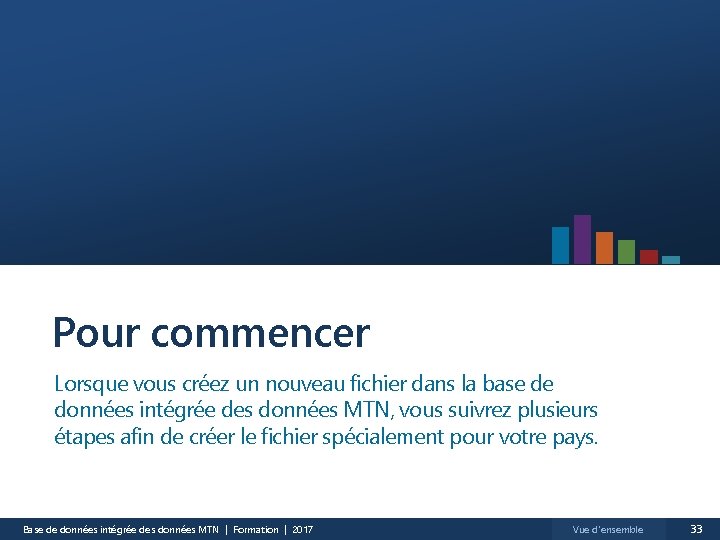 Pour commencer

Lorsque vous créez un nouveau fichier dans la base de données intégrée des données MTN, vous suivrez plusieurs étapes afin de créer le fichier spécialement pour votre pays.

Base de données intégrée des données MTN | Formation | 2017

Vue d'ensemble

33